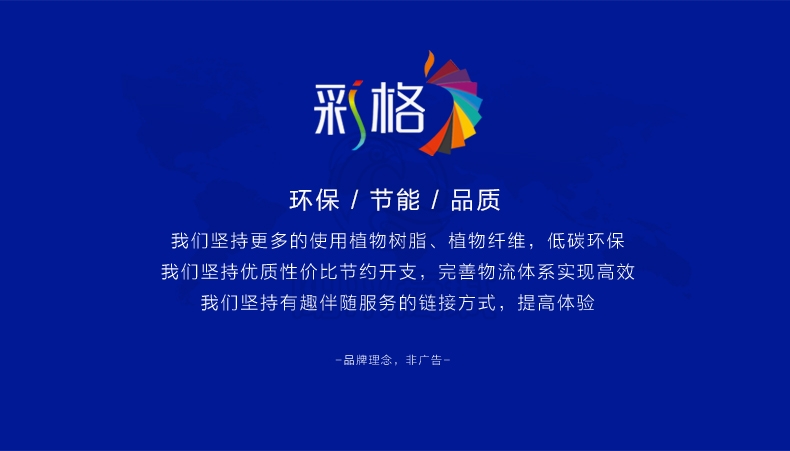 彩格

环保 / 节能 / 品质

我们坚持更多的使用植物树脂、植物纤维，低碳环保
我们坚持优质性价比节约开支，完善物流体系实现高效
我们坚持有趣伴随服务的链接方式，提高体验

-品牌理念，非广告-